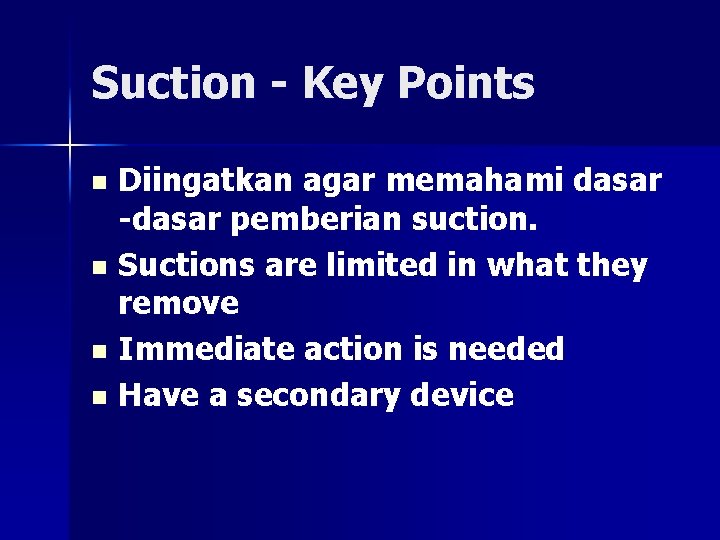 Suction - Key Points

- Diingatkan agar memahami dasar -dasar pemberian suction.
- Suctions are limited in what they remove
- Immediate action is needed
- Have a secondary device